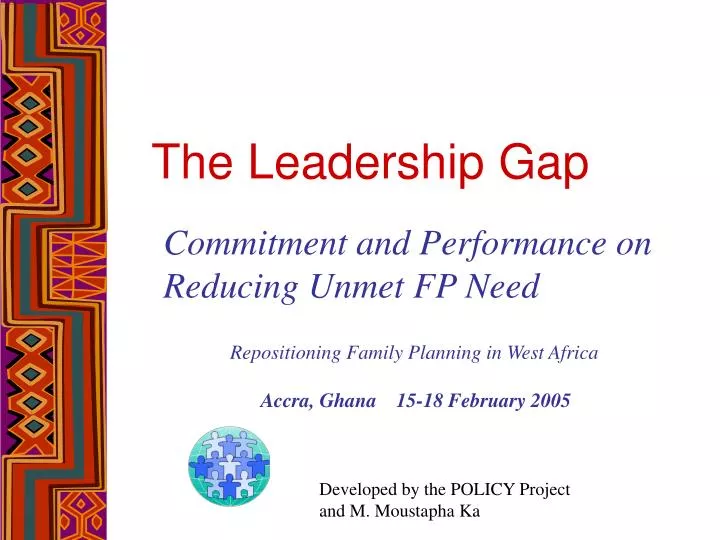 The Leadership Gap

Commitment and Performance on Reducing Unmet FP Need

Repositioning Family Planning in West Africa

Accra, Ghana 15-18 February 2005

Developed by the POLICY Project
and M. Moustapha Ka